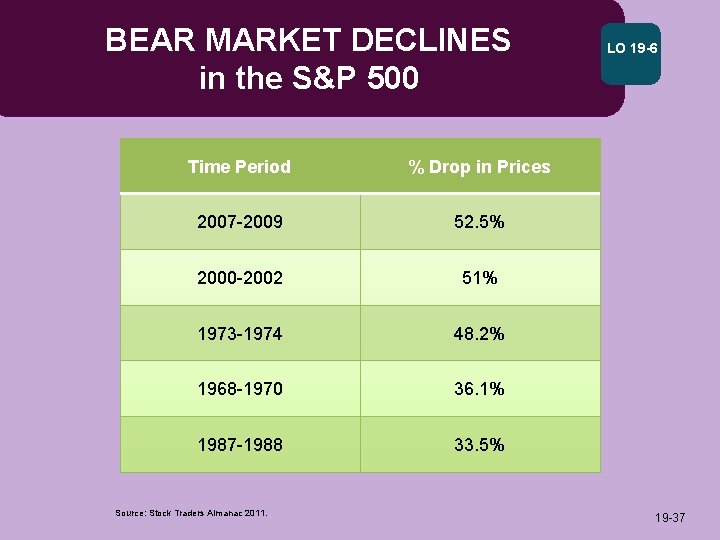 BEAR MARKET DECLINES in the S&P 500

LO 19-6

| Time Period | % Drop in Prices |
|---|---|
| 2007-2009 | 52.5% |
| 2000-2002 | 51% |
| 1973-1974 | 48.2% |
| 1968-1970 | 36.1% |
| 1987-1988 | 33.5% |

Source: Stock Traders Almanac 2011.

19-37